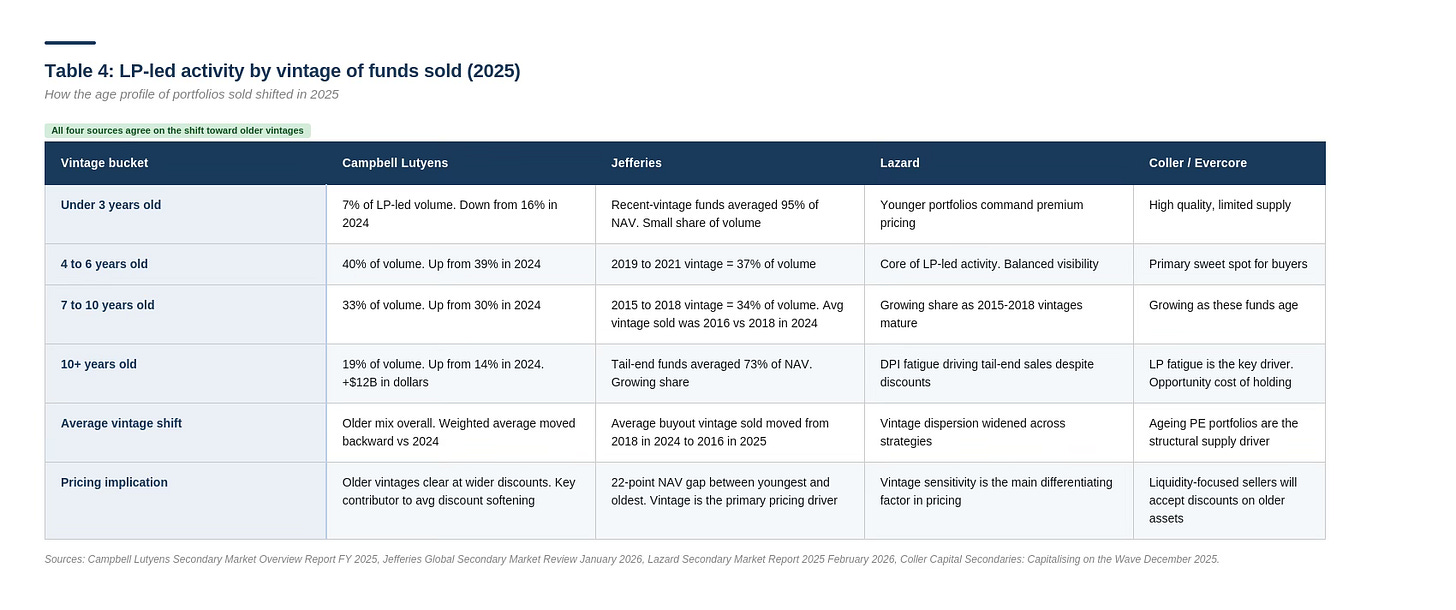 Table 4: LP-led activity by vintage of funds sold (2025)

How the age profile of portfolios sold shifted in 2025

All four sources agree on the shift toward older vintages

| Vintage bucket | Campbell Lutyens | Jefferies | Lazard | Coller / Evercore |
|---|---|---|---|---|
| Under 3 years old | 7% of LP-led volume. Down from 16% in 2024 | Recent-vintage funds averaged 95% of NAV. Small share of volume | Younger portfolios command premium pricing | High quality, limited supply |
| 4 to 6 years old | 40% of volume. Up from 39% in 2024 | 2019 to 2021 vintage = 37% of volume | Core of LP-led activity. Balanced visibility | Primary sweet spot for buyers |
| 7 to 10 years old | 33% of volume. Up from 30% in 2024 | 2015 to 2018 vintage = 34% of volume. Avg vintage sold was 2016 vs 2018 in 2024 | Growing share as 2015-2018 vintages mature | Growing as these funds age |
| 10+ years old | 19% of volume. Up from 14% in 2024. +$12B in dollars | Tail-end funds averaged 73% of NAV. Growing share | DPI fatigue driving tail-end sales despite discounts | LP fatigue is the key driver. Opportunity cost of holding |
| Average vintage shift | Older mix overall. Weighted average moved backward vs 2024 | Average buyout vintage sold moved from 2018 in 2024 to 2016 in 2025 | Vintage dispersion widened across strategies | Ageing PE portfolios are the structural supply driver |
| Pricing implication | Older vintages clear at wider discounts. Key contributor to avg discount softening | 22-point NAV gap between youngest and oldest. Vintage is the primary pricing driver | Vintage sensitivity is the main differentiating factor in pricing | Liquidity-focused sellers will accept discounts on older assets |

Sources: Campbell Lutyens Secondary Market Overview Report FY 2025, Jefferies Global Secondary Market Review January 2026, Lazard Secondary Market Report 2025 February 2026, Coller Capital Secondaries: Capitalising on the Wave December 2025.